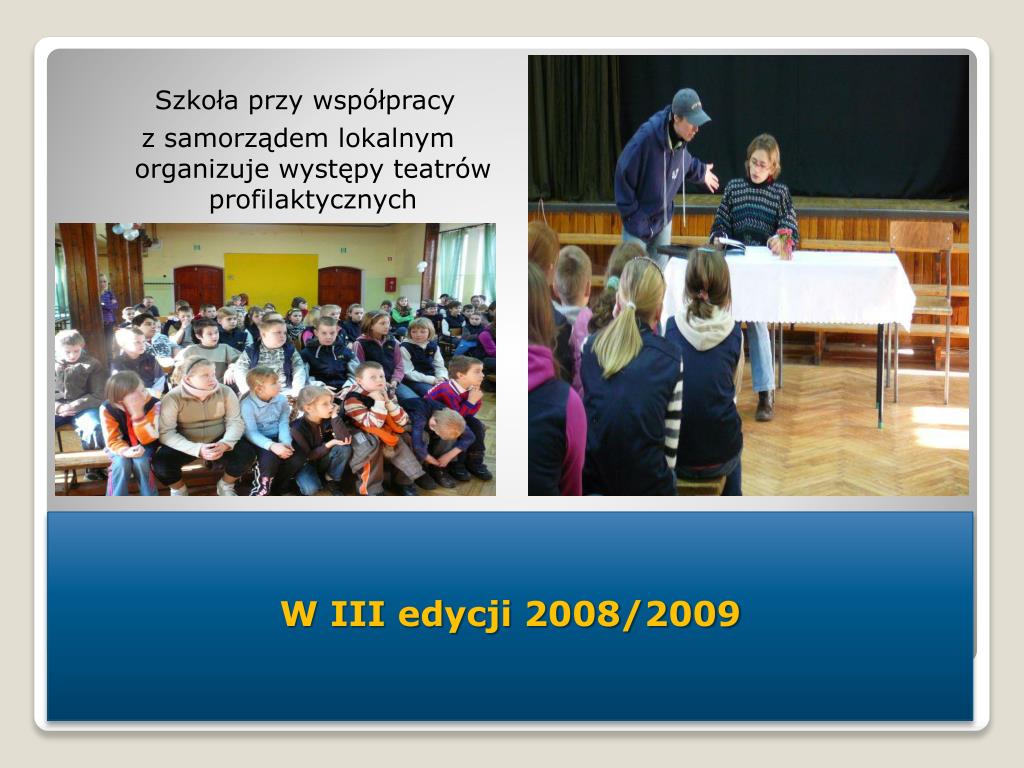 Szkoła przy współpracy z samorządem lokalnym organizuje występy teatrów profilaktycznych

W III edycji 2008/2009